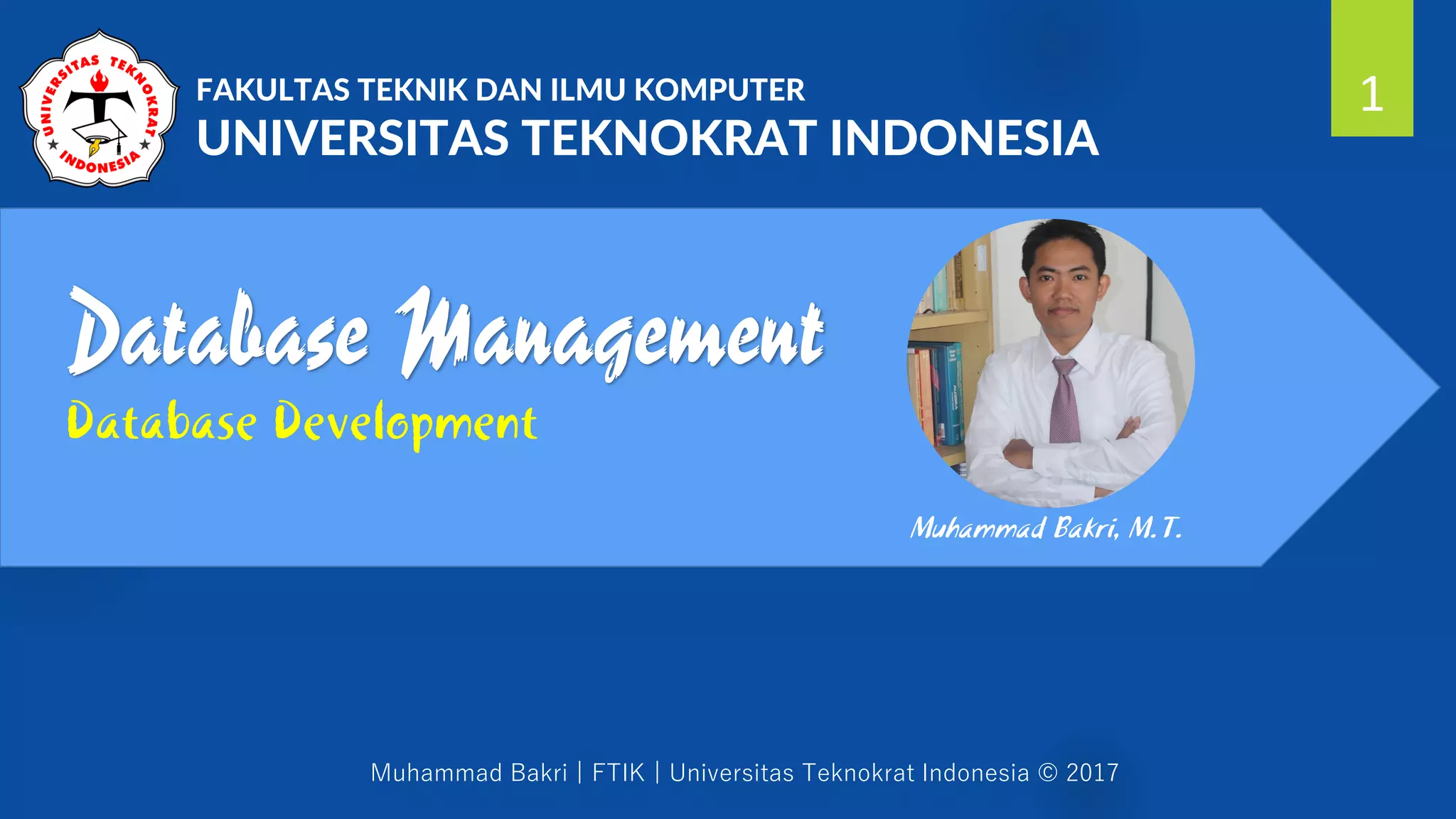 UNIVERSITAS TEKNOKRAT INDONESIA

FAKULTAS TEKNIK DAN ILMU KOMPUTER
UNIVERSITAS TEKNOKRAT INDONESIA

1

Database Management
Database Development

Muhammad Bakri, M.T.

Muhammad Bakri | FTIK | Universitas Teknokrat Indonesia © 2017